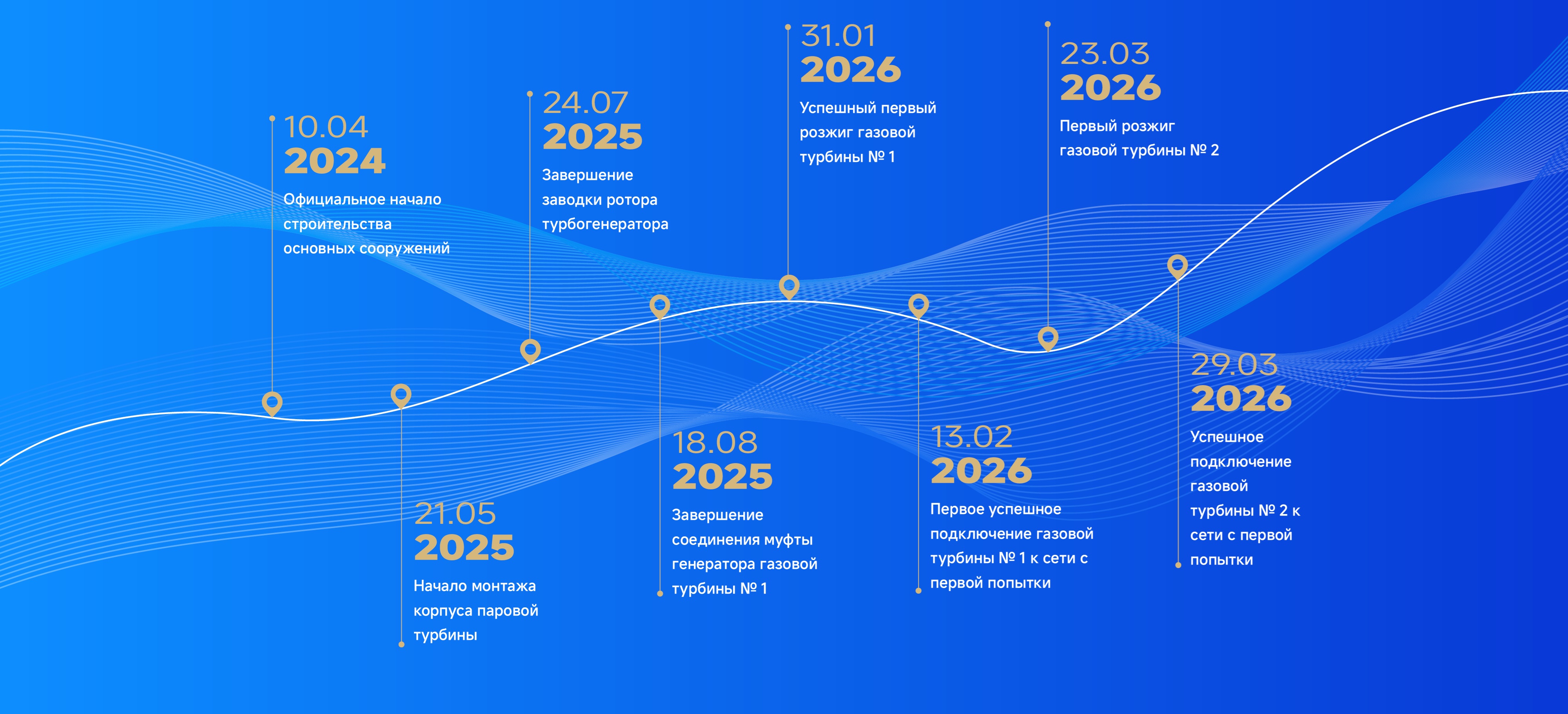 10.04
2024
Официальное начало строительства основных сооружений

21.05
2025
Начало монтажа корпуса паровой турбины

24.07
2025
Завершение заводки ротора турбогенератора

18.08
2025
Завершение соединения муфты генератора газовой турбины № 1

31.01
2026
Успешный первый розжиг газовой турбины № 1

13.02
2026
Первое успешное подключение газовой турбины № 1 к сети с первой попытки

23.03
2026
Первый розжиг газовой турбины № 2

29.03
2026
Успешное подключение газовой турбины № 2 к сети с первой попытки